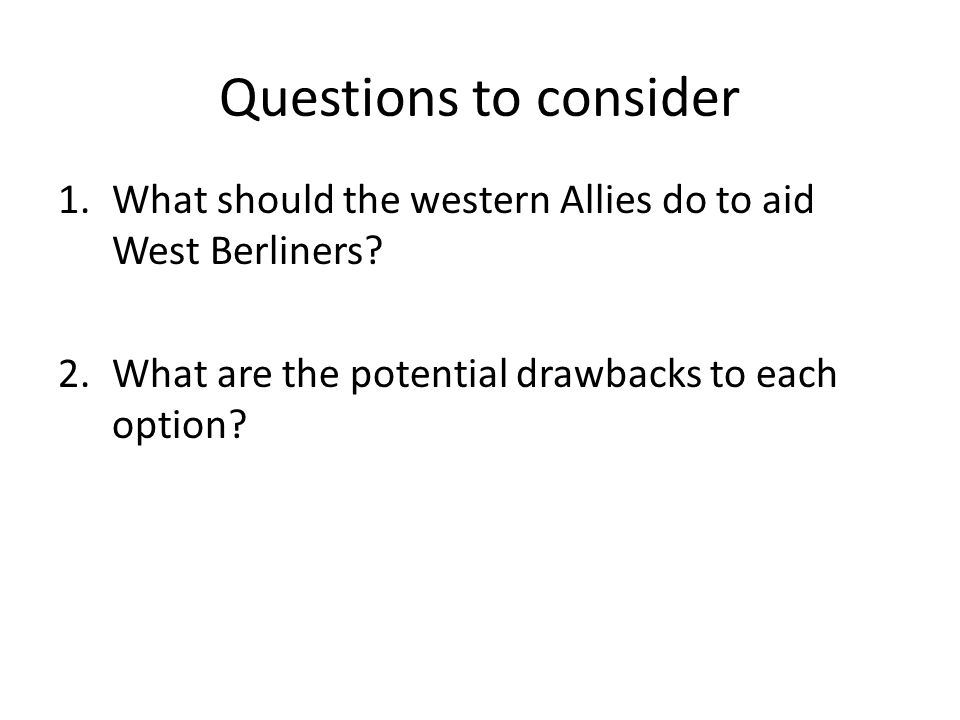 Questions to consider

1. What should the western Allies do to aid West Berliners?

2. What are the potential drawbacks to each option?